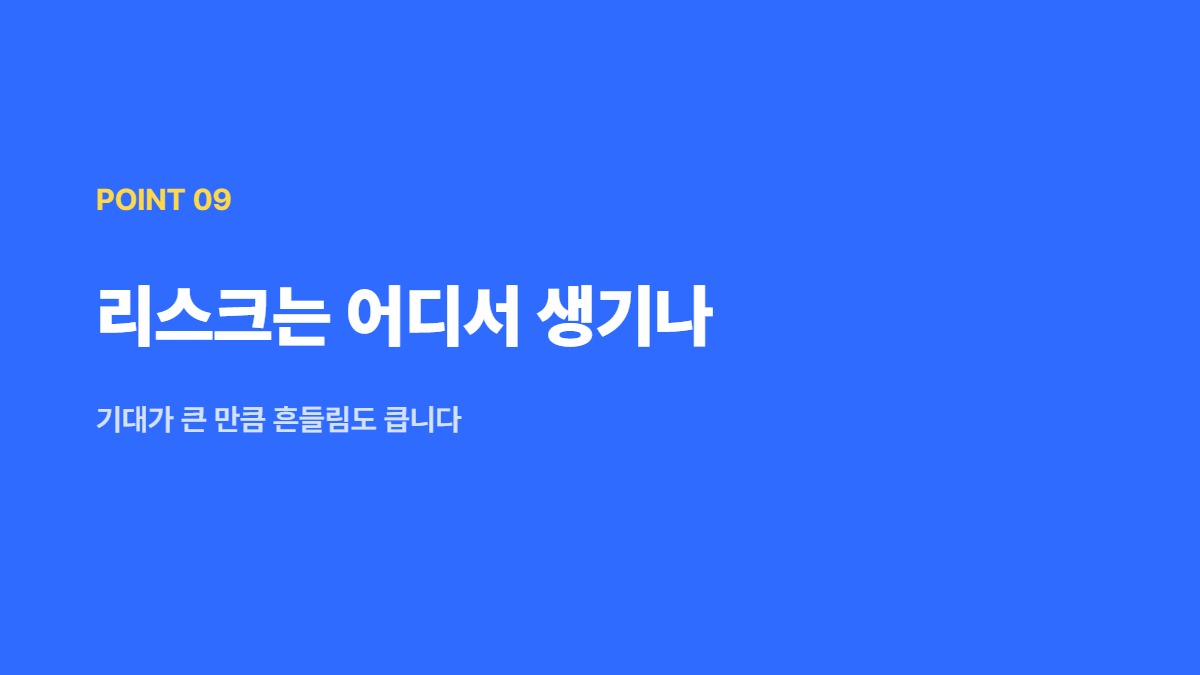 POINT 09

리스크는 어디서 생기나

기대가 큰 만큼 흔들림도 큽니다